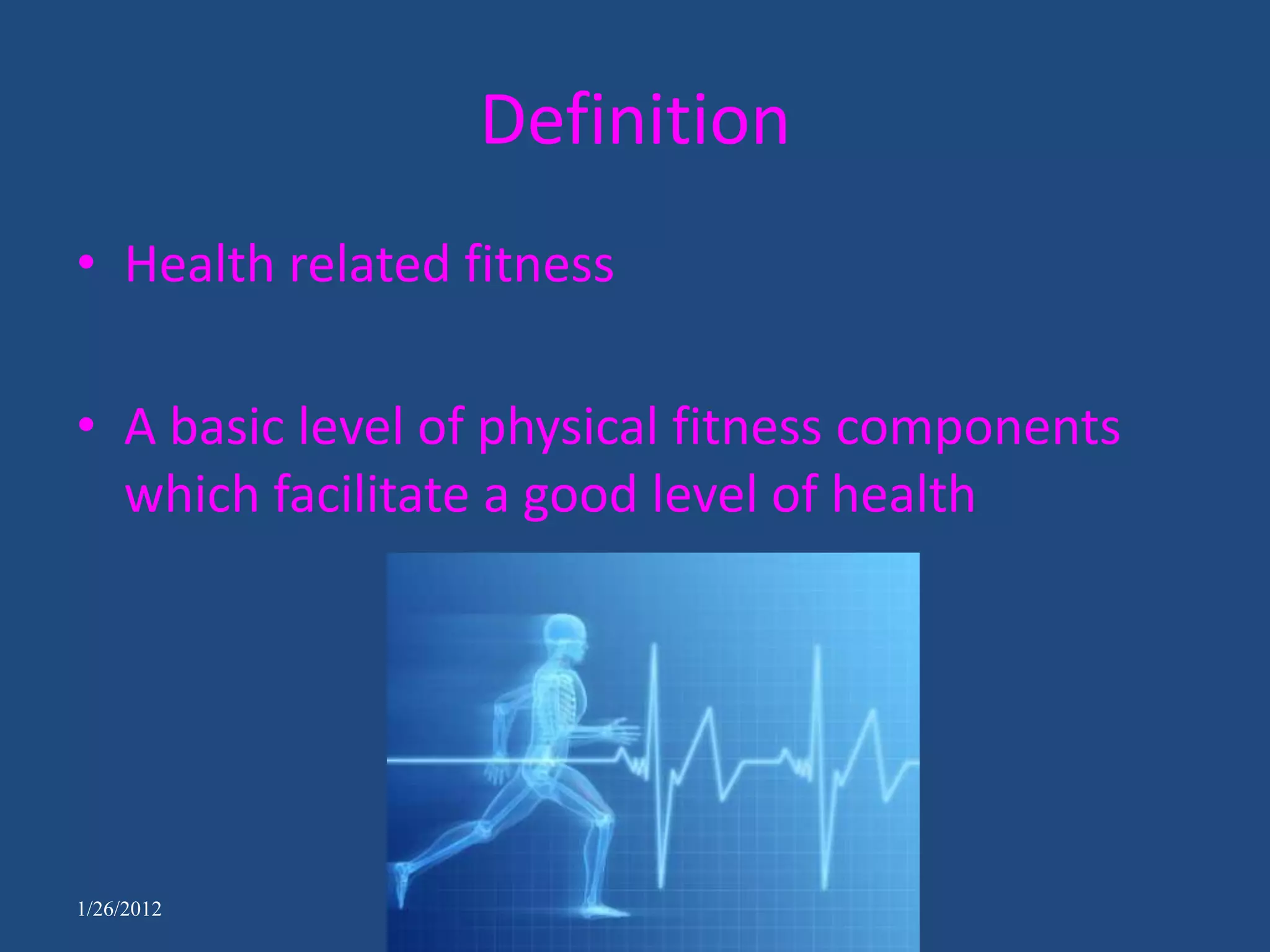 Definition

• Health related fitness

• A basic level of physical fitness components which facilitate a good level of health

1/26/2012